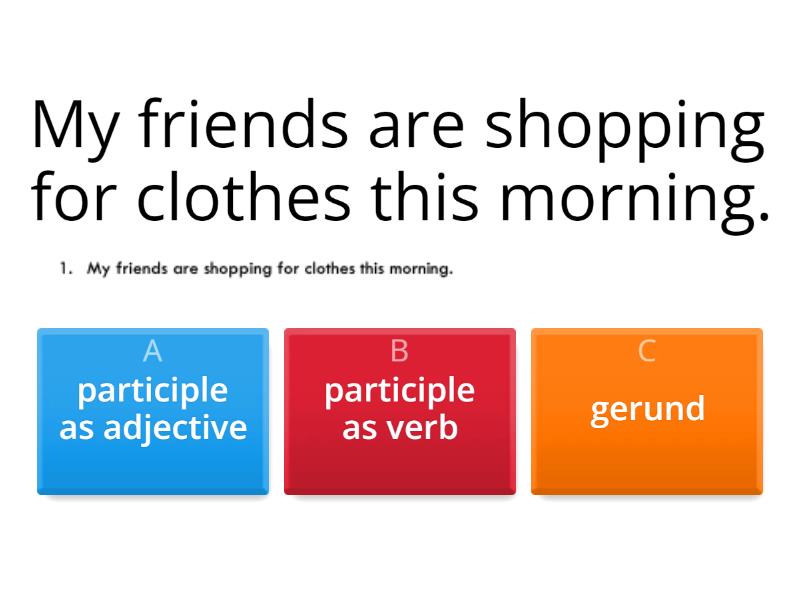 My friends are shopping for clothes this morning.

1. My friends are shopping for clothes this morning.

A
participle as adjective

B
participle as verb

C
gerund